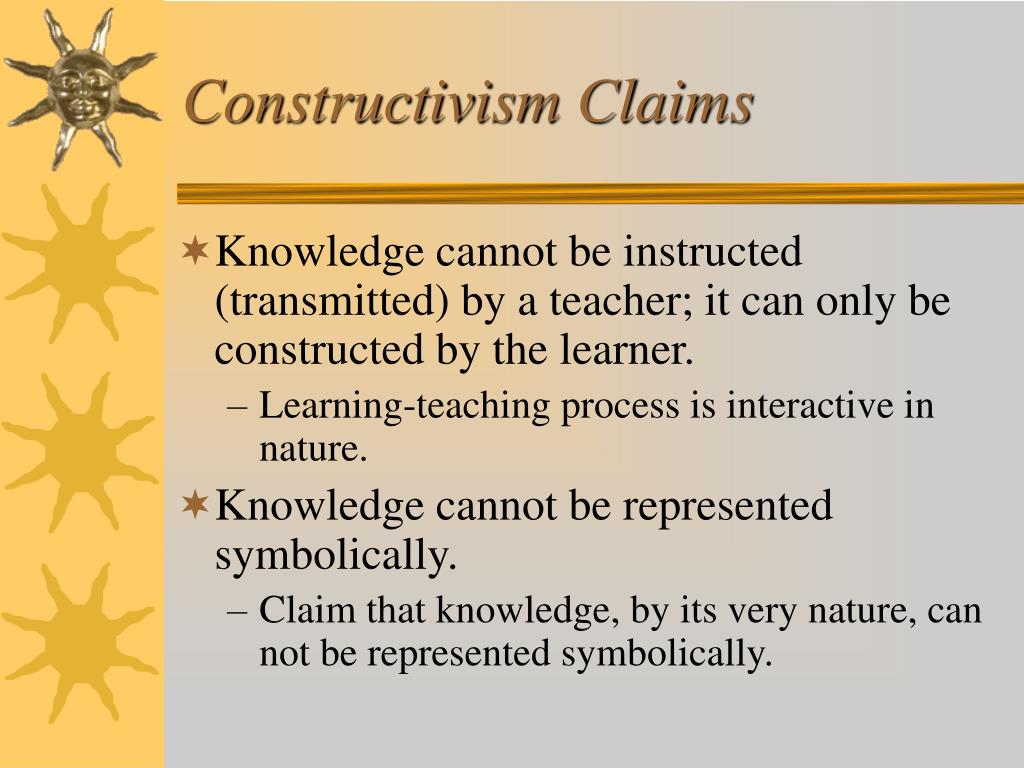 Constructivism Claims

Knowledge cannot be instructed (transmitted) by a teacher; it can only be constructed by the learner.

– Learning-teaching process is interactive in nature.

Knowledge cannot be represented symbolically.

– Claim that knowledge, by its very nature, can not be represented symbolically.